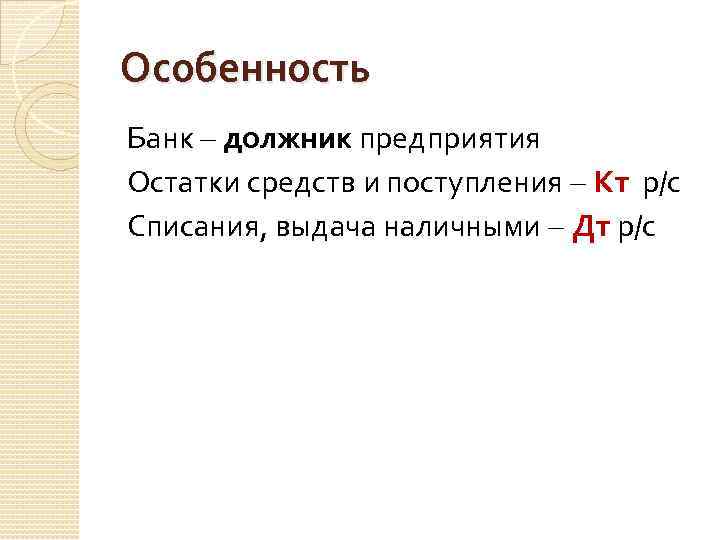 Особенность

Банк – должник предприятия

Остатки средств и поступления – Кт р/с

Списания, выдача наличными – Дт р/с